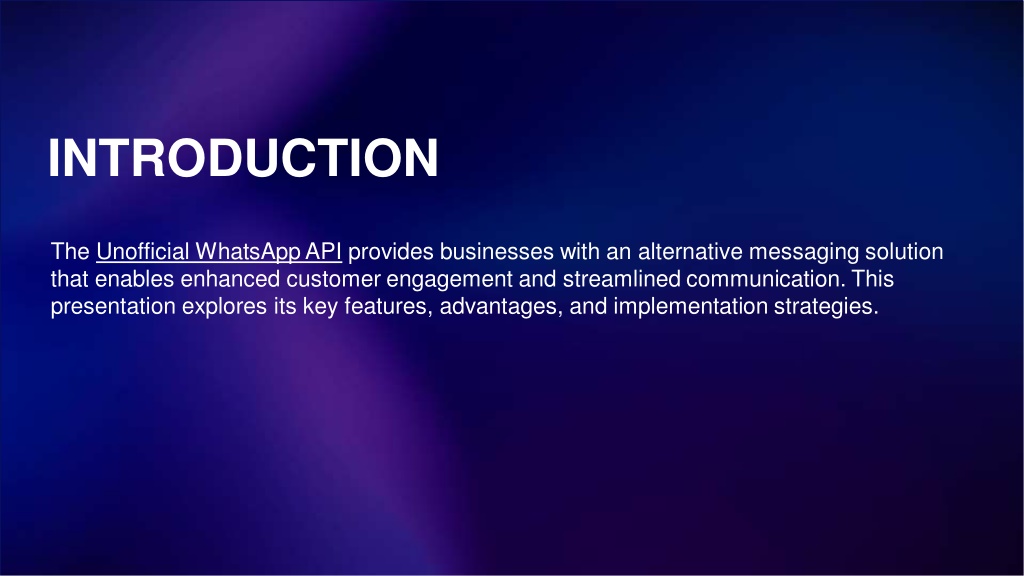 INTRODUCTION

The Unofficial WhatsApp API provides businesses with an alternative messaging solution that enables enhanced customer engagement and streamlined communication. This presentation explores its key features, advantages, and implementation strategies.